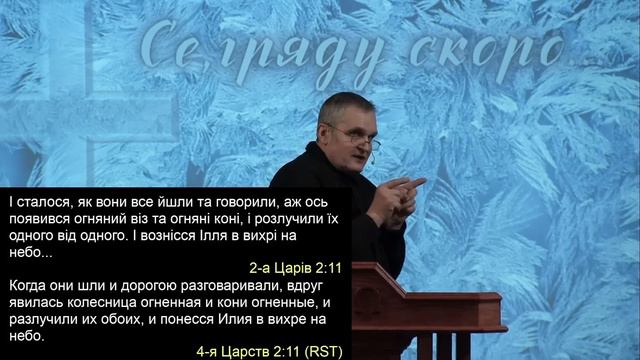 Се, гряду скоро

І сталося, як вони все йшли та говорили, аж ось появився огняний віз та огняні коні, і розлучили їх одного від одного. І вознісся Ілля в вихрі на небо...

2-а Царів 2:11

Когда они шли и дорогою разговаривали, вдруг явилась колесница огненная и кони огненные, и разлучили их обоих, и понесся Илия в вихре на небо.

4-я Царств 2:11 (RST)